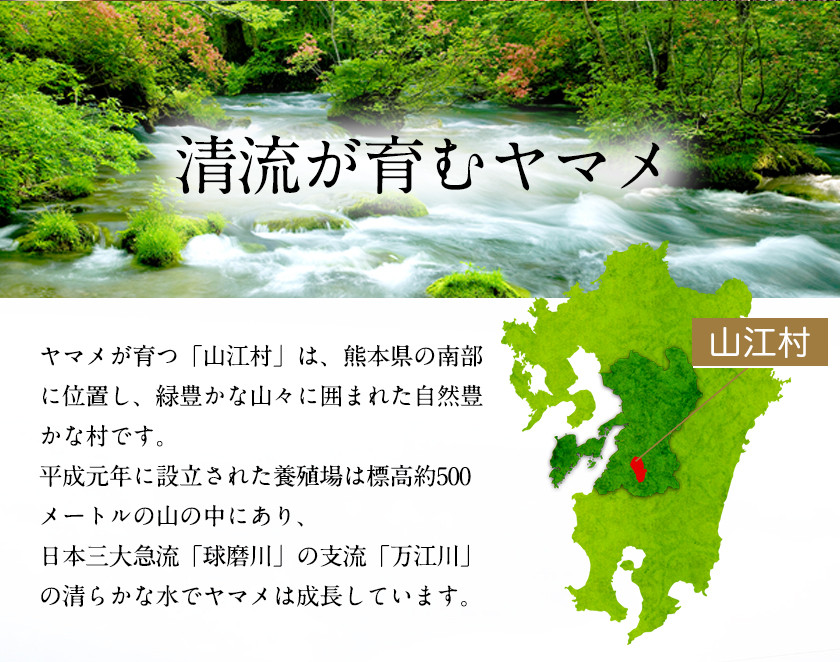 清流が育むヤマメ

ヤマメが育つ「山江村」は、熊本県の南部に位置し、緑豊かな山々に囲まれた自然豊かな村です。
平成元年に設立された養殖場は標高約500メートルの山の中にあり、
日本三大急流「球磨川」の支流「万江川」の清らかな水でヤマメは成長しています。

山江村